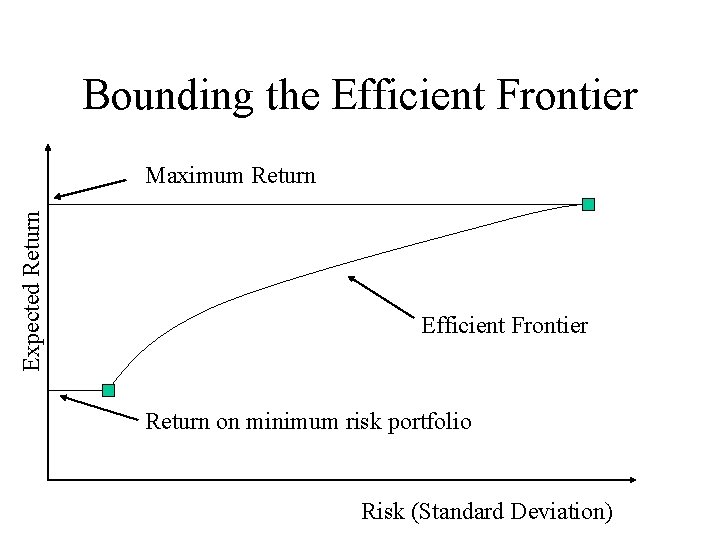 Bounding the Efficient Frontier

Maximum Return

Expected Return

Efficient Frontier

Return on minimum risk portfolio

Risk (Standard Deviation)